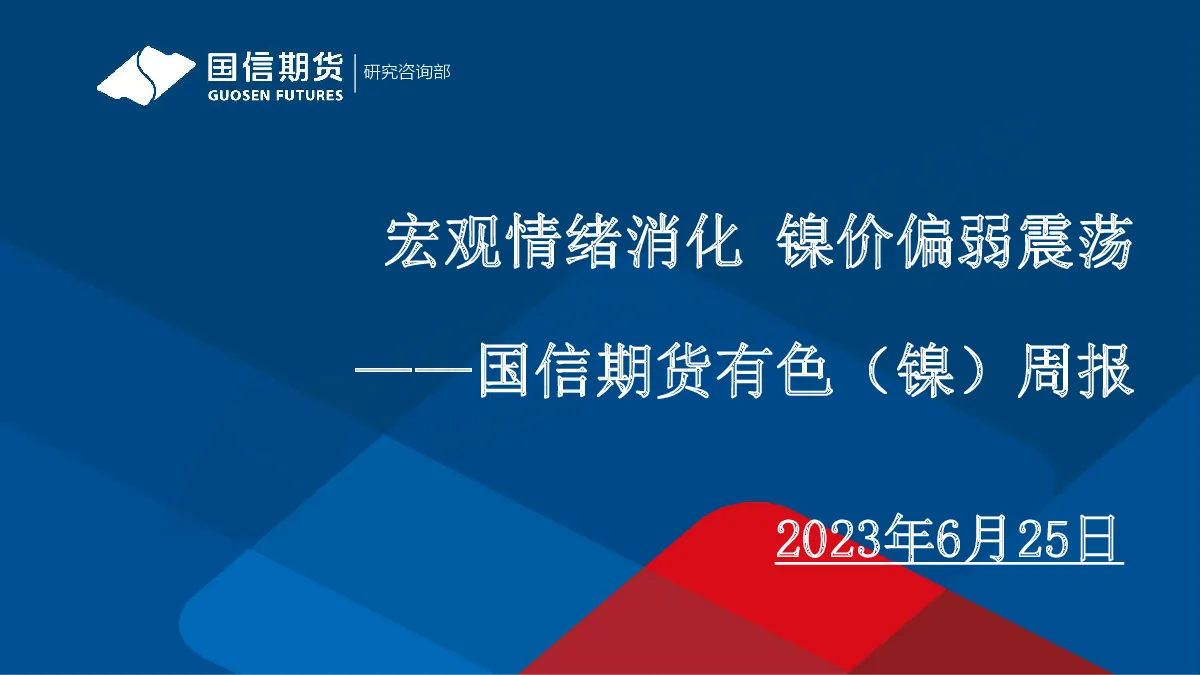 国信期货
GUOSEN FUTURES
研究咨询部

宏观情绪消化 镍价偏弱震荡

——国信期货有色（镍）周报

2023年6月25日